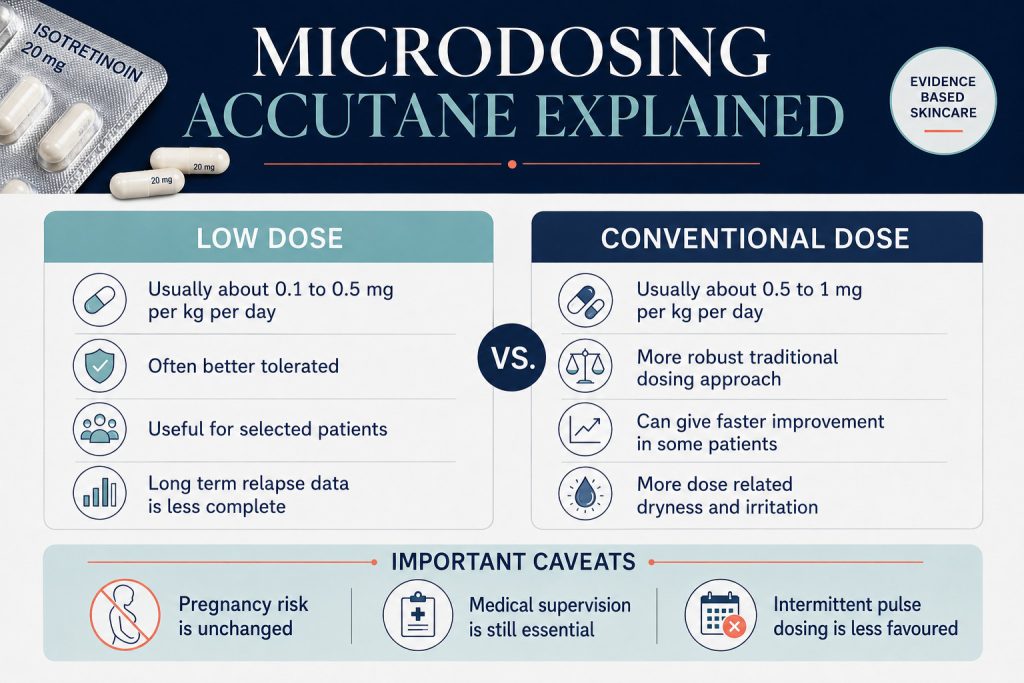 ISOTRETINOIN
20 mg

20 mg

20 mg

MICRODOSING
ACCUTANE EXPLAINED

EVIDENCE BASED SKINCARE

LOW DOSE

Usually about 0.1 to 0.5 mg per kg per day

Often better tolerated

Useful for selected patients

Long term relapse data is less complete

VS.

CONVENTIONAL DOSE

Usually about 0.5 to 1 mg per kg per day

More robust traditional dosing approach

Can give faster improvement in some patients

More dose related dryness and irritation

IMPORTANT CAVEATS

Pregnancy risk is unchanged

Medical supervision is still essential

Intermittent pulse dosing is less favoured